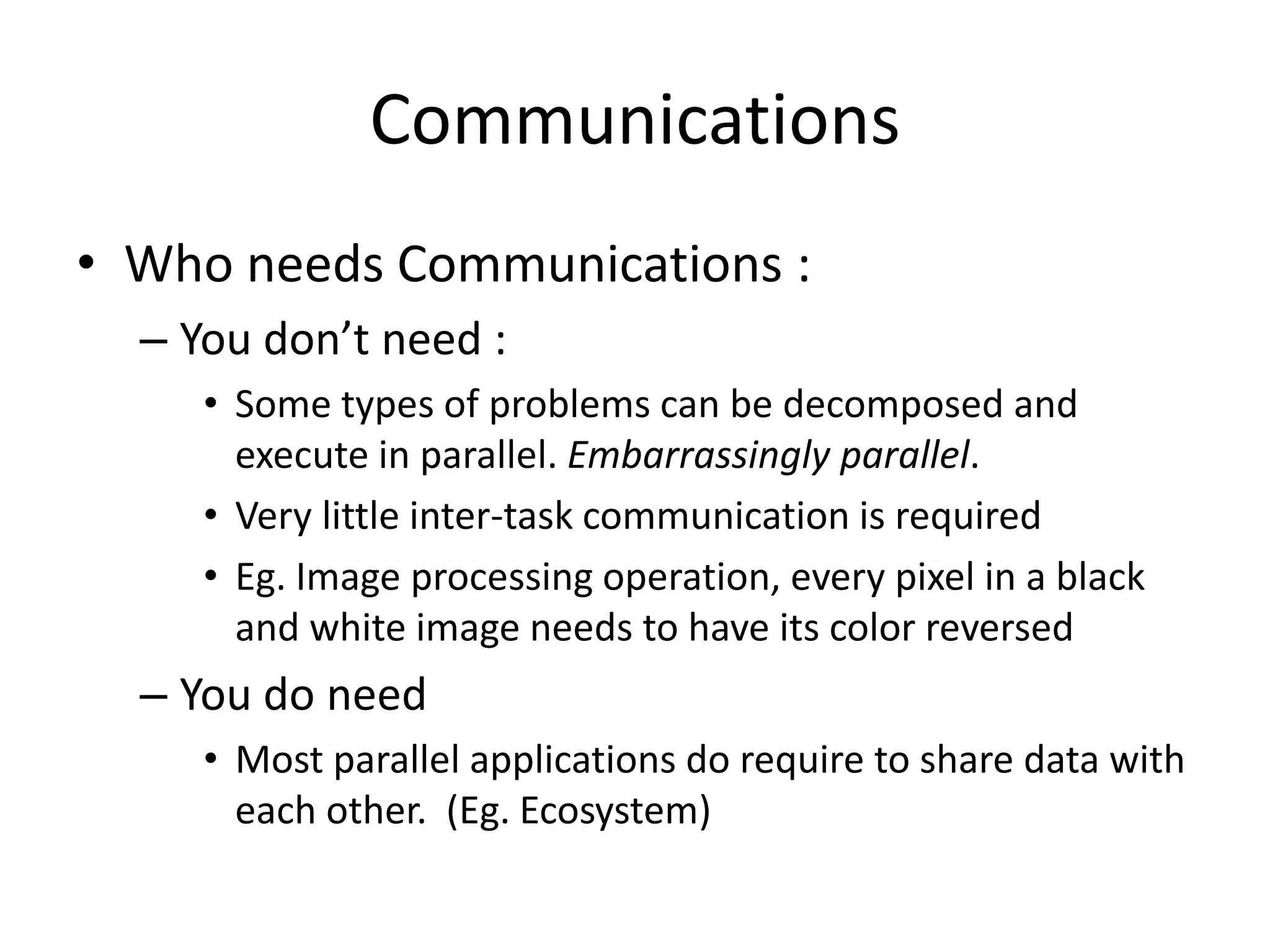 Communications

• Who needs Communications :

– You don’t need :

• Some types of problems can be decomposed and execute in parallel. Embarrassingly parallel.

• Very little inter-task communication is required

• Eg. Image processing operation, every pixel in a black and white image needs to have its color reversed

– You do need

• Most parallel applications do require to share data with each other. (Eg. Ecosystem)